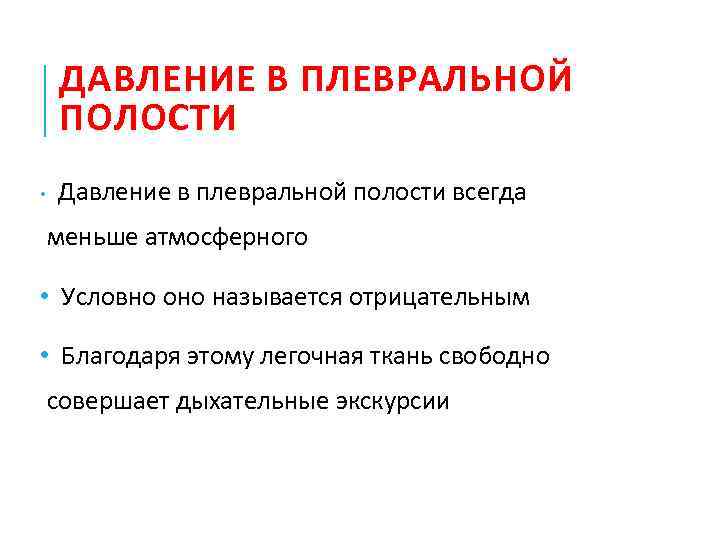 ДАВЛЕНИЕ В ПЛЕВРАЛЬНОЙ ПОЛОСТИ

• Давление в плевральной полости всегда меньше атмосферного

• Условно оно называется отрицательным

• Благодаря этому легочная ткань свободно совершает дыхательные экскурсии